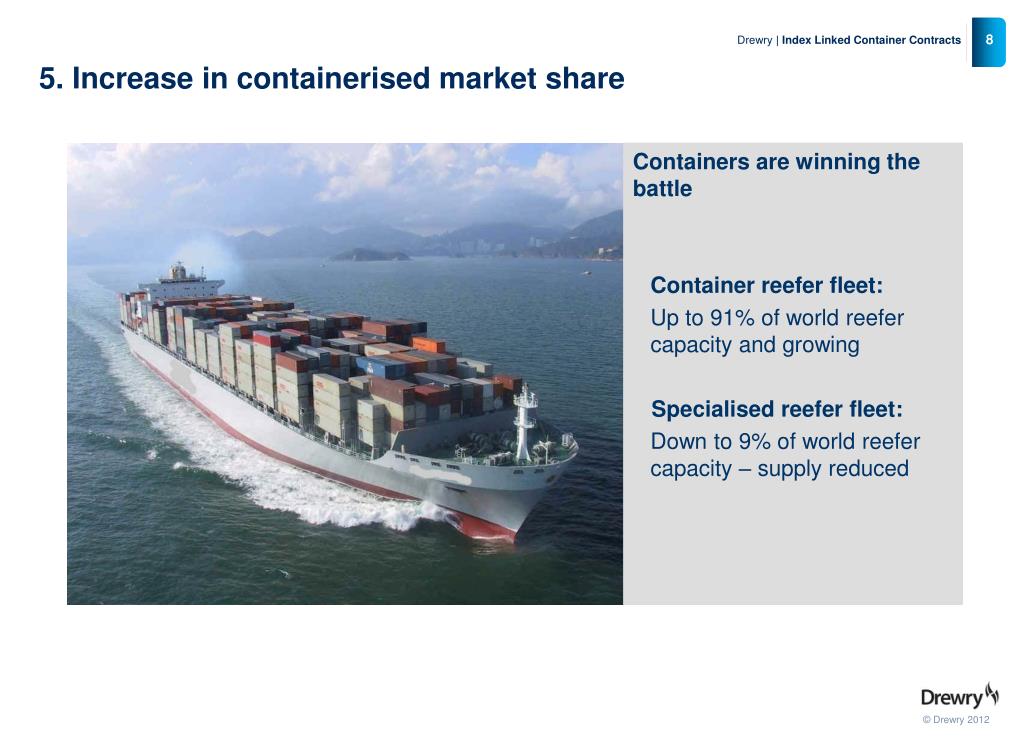 Drewry | Index Linked Container Contracts

8

5. Increase in containerised market share

Containers are winning the battle

Container reefer fleet:

Up to 91% of world reefer capacity and growing

Specialised reefer fleet:

Down to 9% of world reefer capacity – supply reduced

Drewry

© Drewry 2012